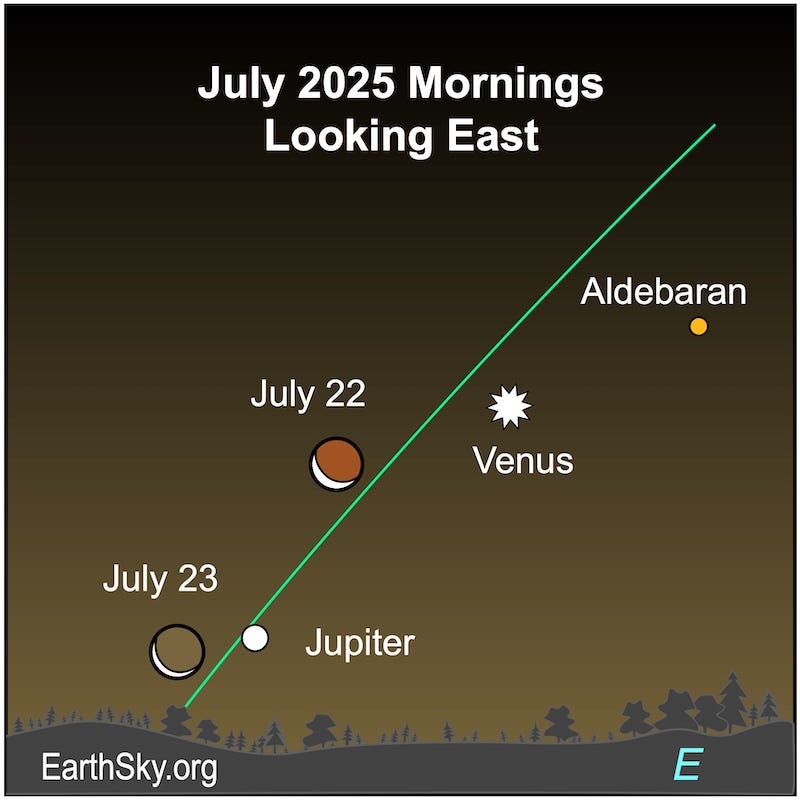 July 2025 Mornings
Looking East

Aldebaran

July 22

Venus

July 23

Jupiter

EarthSky.org

E